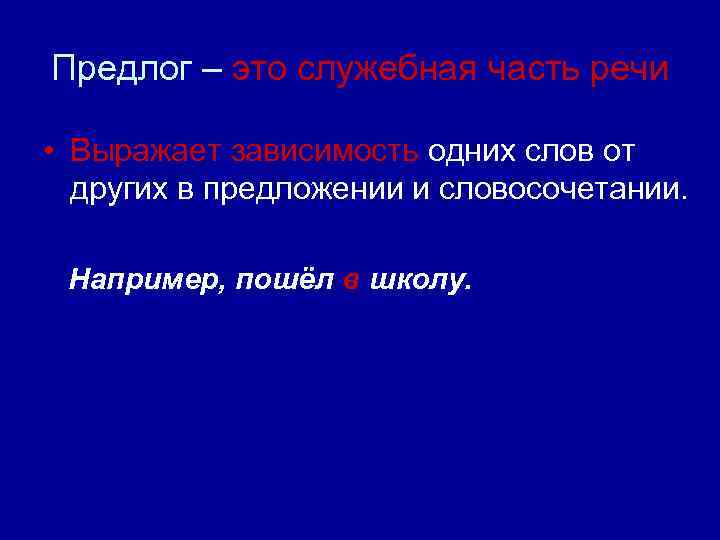 Предлог – это служебная часть речи

• Выражает зависимость одних слов от других в предложении и словосочетании.

Например, пошёл в школу.